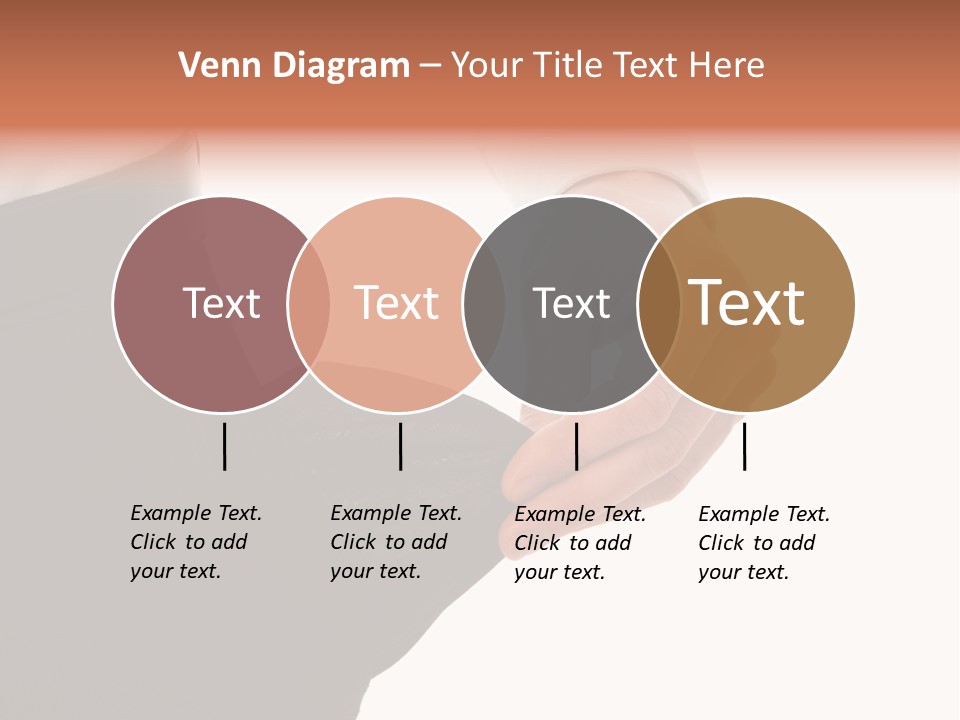 Venn Diagram – Your Title Text Here

Text

Text

Text

Text

Example Text. Click to add your text.

Example Text. Click to add your text.

Example Text. Click to add your text.

Example Text. Click to add your text.